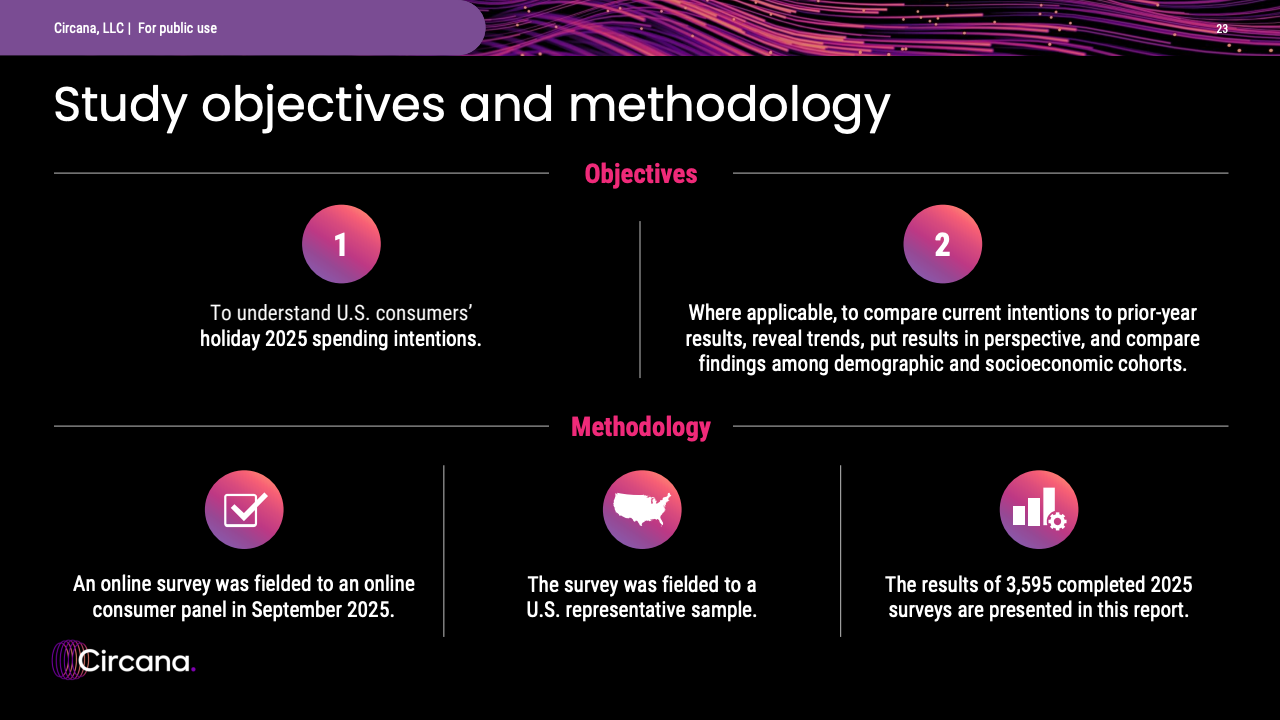 Circana, LLC | For public use

23

Study objectives and methodology

Objectives

1

To understand U.S. consumers' holiday 2025 spending intentions.

2

Where applicable, to compare current intentions to prior-year results, reveal trends, put results in perspective, and compare findings among demographic and socioeconomic cohorts.

Methodology

An online survey was fielded to an online consumer panel in September 2025.

The survey was fielded to a U.S. representative sample.

The results of 3,595 completed 2025 surveys are presented in this report.

Circana.